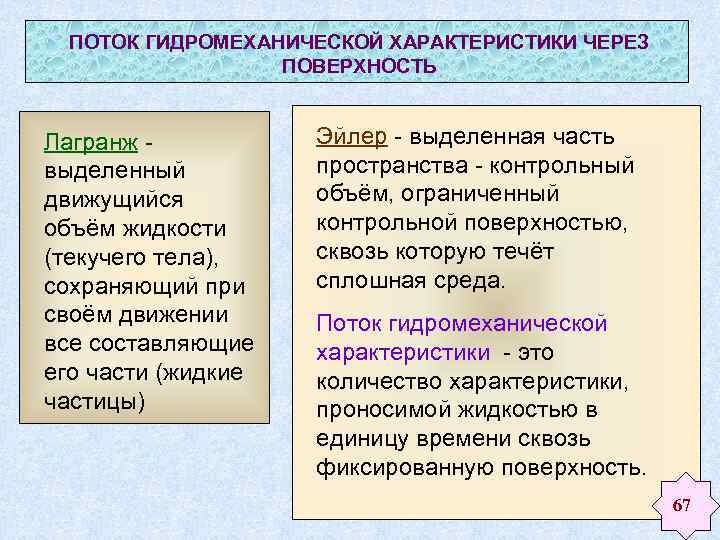 ПОТОК ГИДРОМЕХАНИЧЕСКОЙ ХАРАКТЕРИСТИКИ ЧЕРЕЗ ПОВЕРХНОСТЬ

Лагранж - выделенный движущийся объём жидкости (текучего тела), сохраняющий при своём движении все составляющие его части (жидкие частицы)

Эйлер - выделенная часть пространства - контрольный объём, ограниченный контрольной поверхностью, сквозь которую течёт сплошная среда.

Поток гидромеханической характеристики - это количество характеристики, проносимой жидкостью в единицу времени сквозь фиксированную поверхность.

67